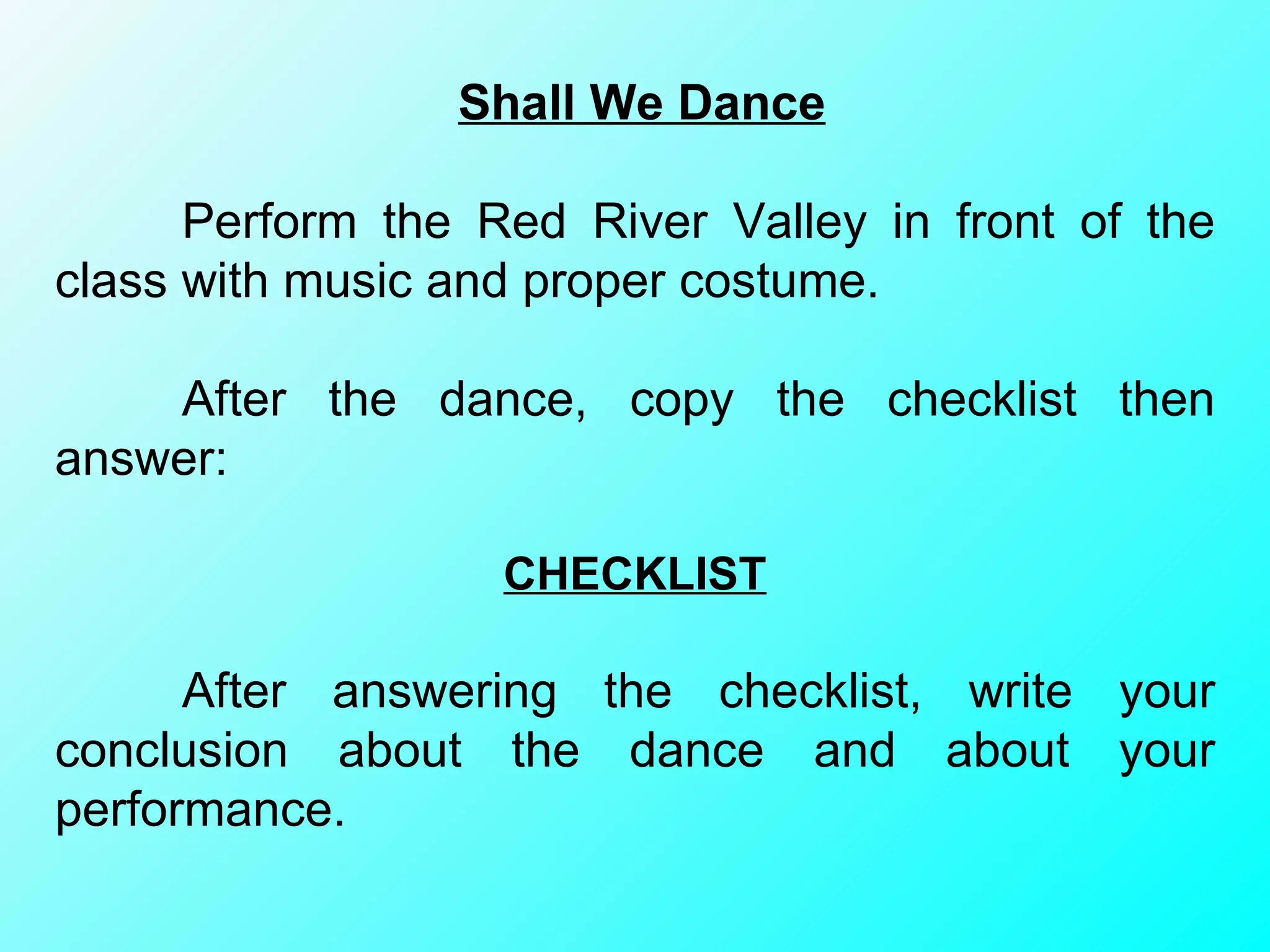 Shall We Dance

Perform the Red River Valley in front of the class with music and proper costume.

After the dance, copy the checklist then answer:

CHECKLIST

After answering the checklist, write your conclusion about the dance and about your performance.